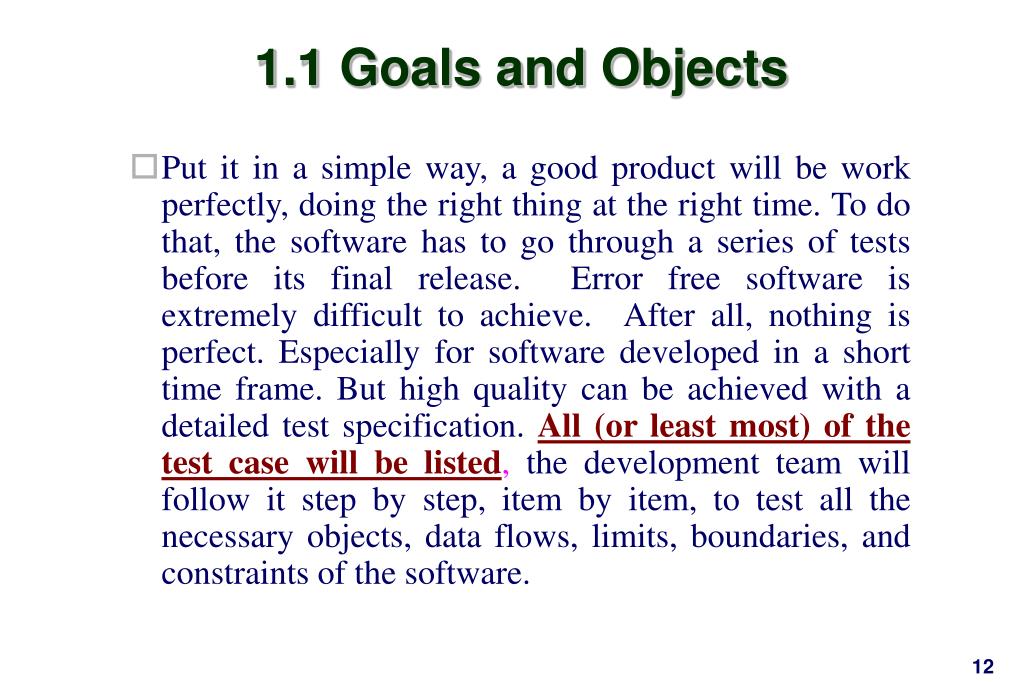 1.1 Goals and Objects

Put it in a simple way, a good product will be work perfectly, doing the right thing at the right time. To do that, the software has to go through a series of tests before its final release. Error free software is extremely difficult to achieve. After all, nothing is perfect. Especially for software developed in a short time frame. But high quality can be achieved with a detailed test specification. All (or least most) of the test case will be listed, the development team will follow it step by step, item by item, to test all the necessary objects, data flows, limits, boundaries, and constraints of the software.

12